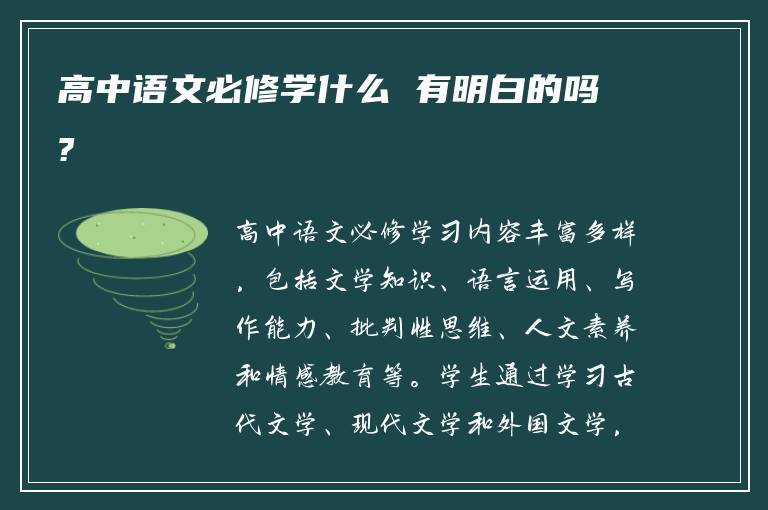 高中语文必修学什么 有明白的吗?

高中语文必修学习内容丰富多样，包括文学知识、语言运用、写作能力、批判性思维、人文素养和情感教育等。学生通过学习古代文学、现代文学和外国文学，